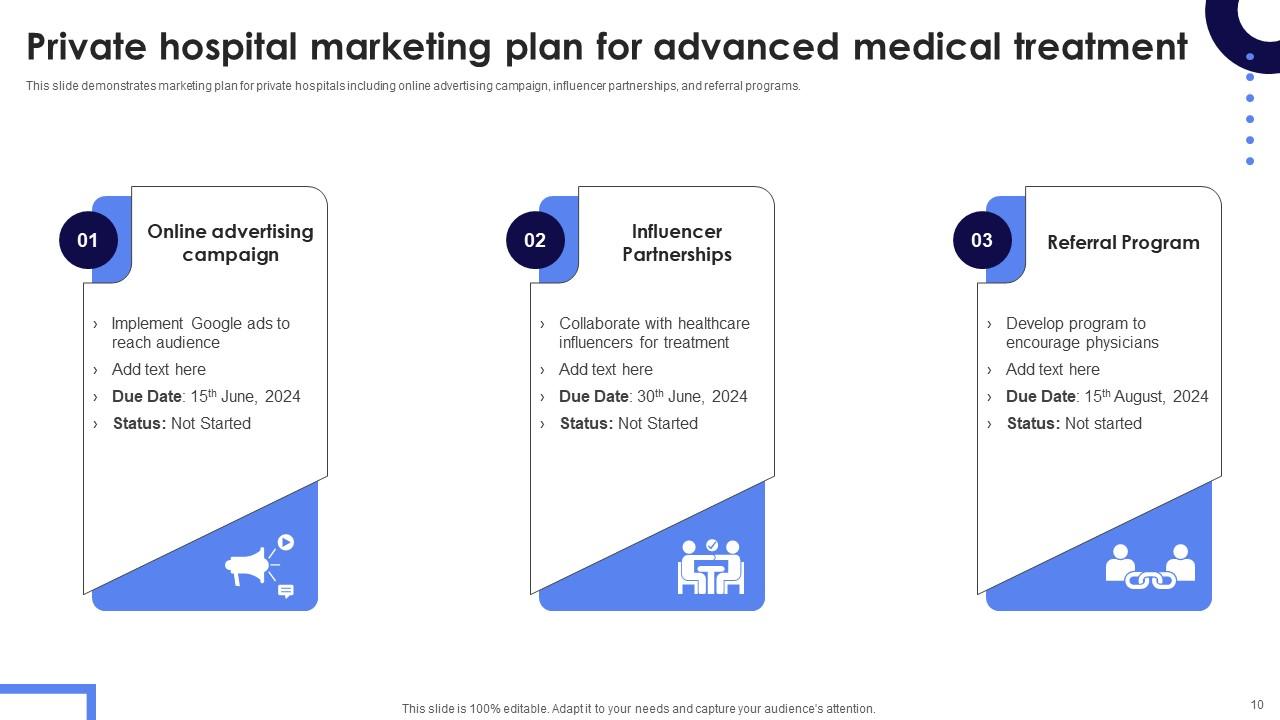 Private hospital marketing plan for advanced medical treatment

This slide demonstrates marketing plan for private hospitals including online advertising campaign, influencer partnerships, and referral programs.

01

Online advertising campaign

› Implement Google ads to reach audience
› Add text here
› **Due Date**: 15$^{th}$ June, 2024
› **Status:** Not Started

02

Influencer Partnerships

› Collaborate with healthcare influencers for treatment
› Add text here
› **Due Date**: 30$^{th}$ June, 2024
› **Status:** Not Started

03

Referral Program

› Develop program to encourage physicians
› Add text here
› **Due Date**: 15$^{th}$ August, 2024
› **Status:** Not started

This slide is 100% editable. Adapt it to your needs and capture your audience's attention.

10